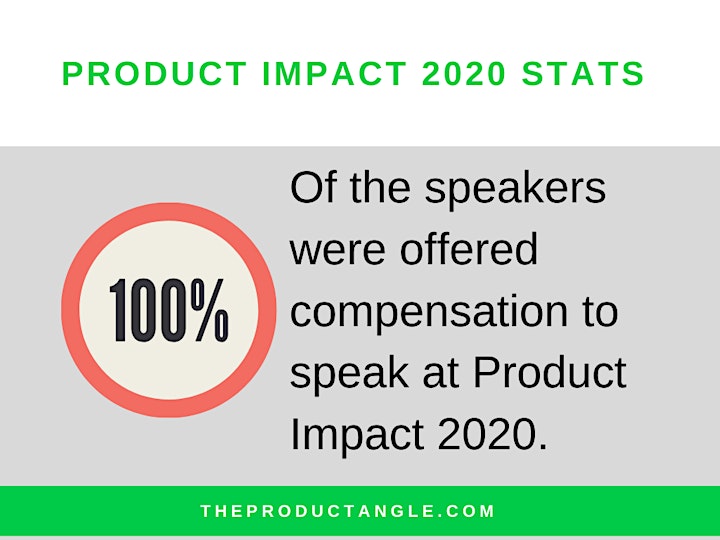 PRODUCT IMPACT 2020 STATS

100%

Of the speakers were offered compensation to speak at Product Impact 2020.

THEPRODUCTANGLE.COM